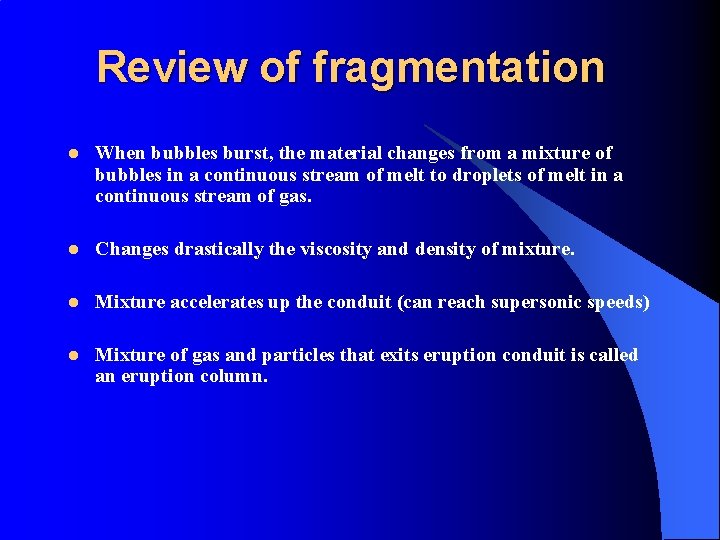 Review of fragmentation

- When bubbles burst, the material changes from a mixture of bubbles in a continuous stream of melt to droplets of melt in a continuous stream of gas.

- Changes drastically the viscosity and density of mixture.

- Mixture accelerates up the conduit (can reach supersonic speeds)

- Mixture of gas and particles that exits eruption conduit is called an eruption column.